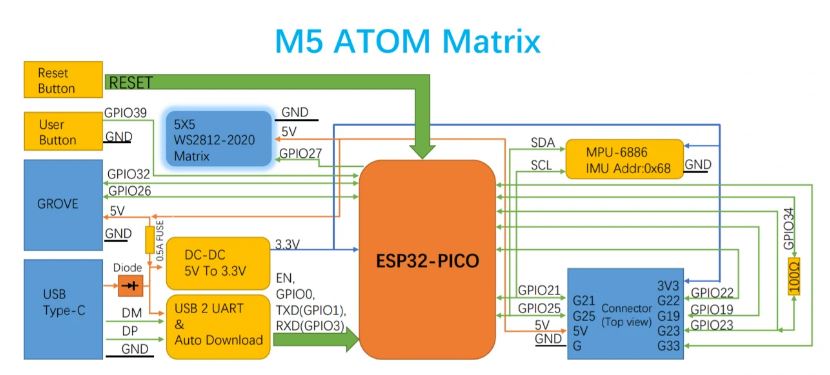 M5 ATOM Matrix

Reset Button
RESET

User Button
GPIO39
GND

5X5 WS2812-2020 Matrix
GND
5V
GPIO27

GROVE
GPIO32
GPIO26
5V
GND

0.5A FUSE

USB Type-C
Diode
DM
DP
GND

DC-DC 5V To 3.3V
3.3V

USB 2 UART & Auto Download
EN, GPIO0, TXD(GPIO1), RXD(GPIO3)

ESP32-PICO

SDA
SCL
MPU-6886 IMU Addr:0x68
GND

GPIO34
100Ω

GPIO21
GPIO25
5V
GND

G21
G25
5V
G
Connector (Top view)
3V3
G22
G19
G23
G33

GPIO22
GPIO19
GPIO23